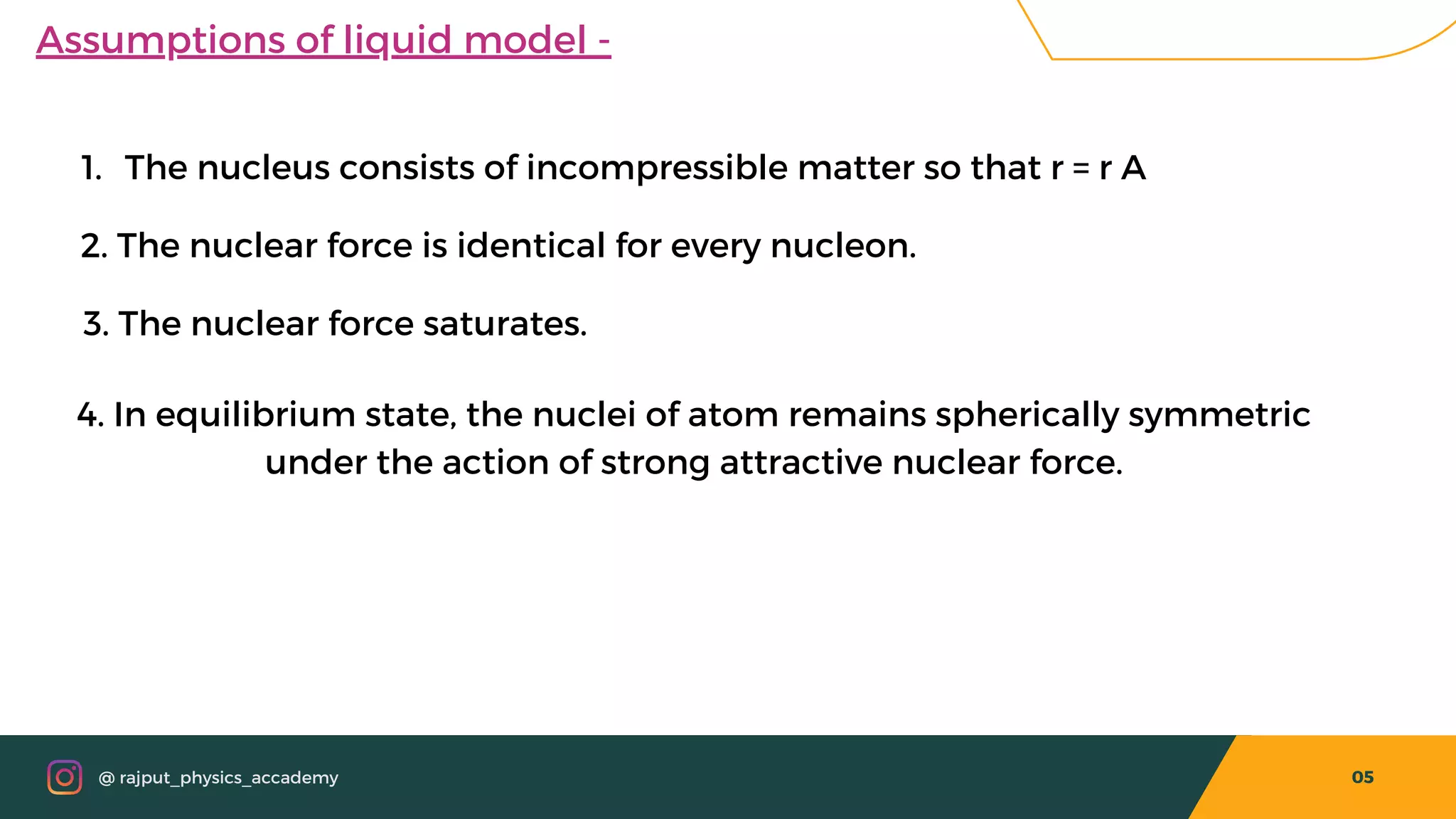 Assumptions of liquid model -

1. The nucleus consists of incompressible matter so that r = r A

2. The nuclear force is identical for every nucleon.

3. The nuclear force saturates.

4. In equilibrium state, the nuclei of atom remains spherically symmetric under the action of strong attractive nuclear force.

@ rajput_physics_accademy

05